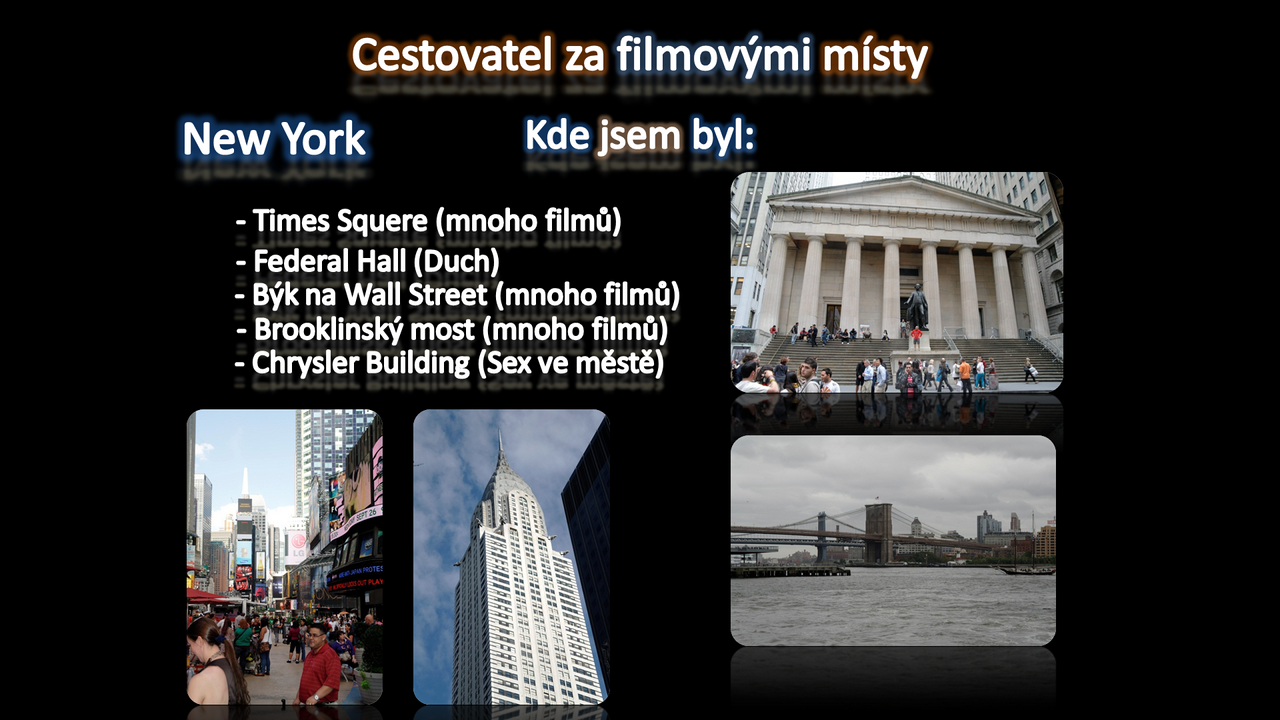 Cestovatel za filmovými místy

New York

Kde jsem byl:

- Times Squere (mnoho filmů)
- Federal Hall (Duch)
- Býk na Wall Street (mnoho filmů)
- Brooklinský most (mnoho filmů)
- Chrysler Building (Sex ve městě)